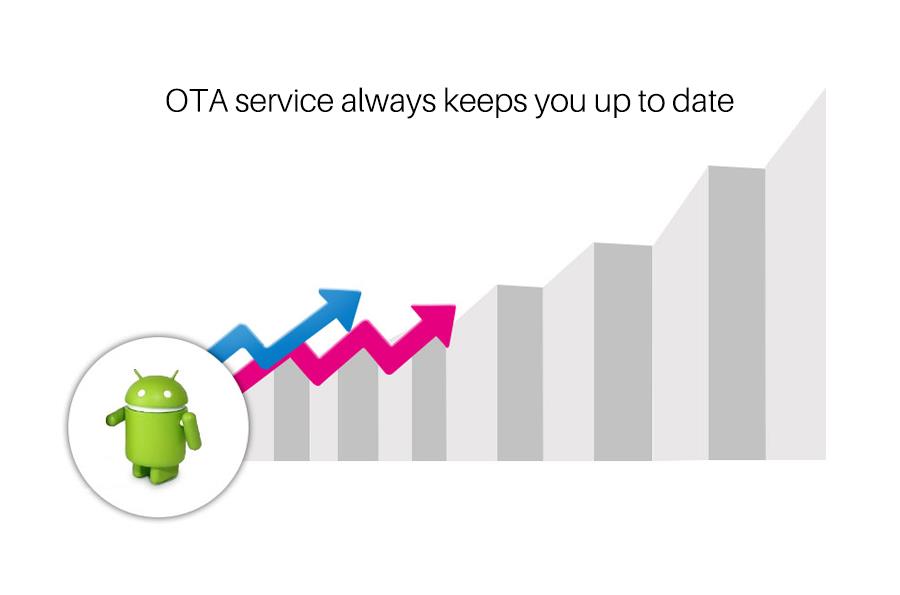 OTA service always keeps you up to date